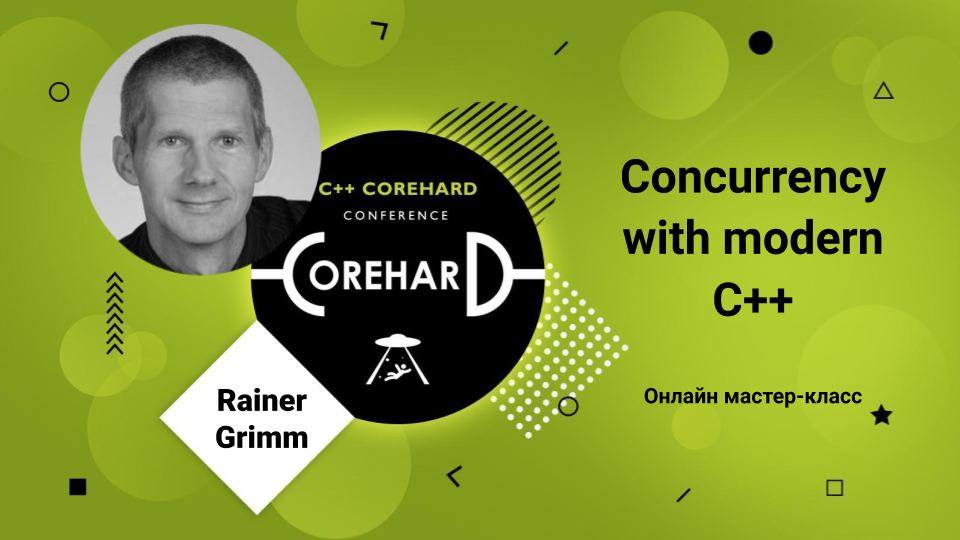 C++ COREHARD
CONFERENCE
COREHARD

Rainer Grimm

Concurrency with modern C++

Онлайн мастер-класс